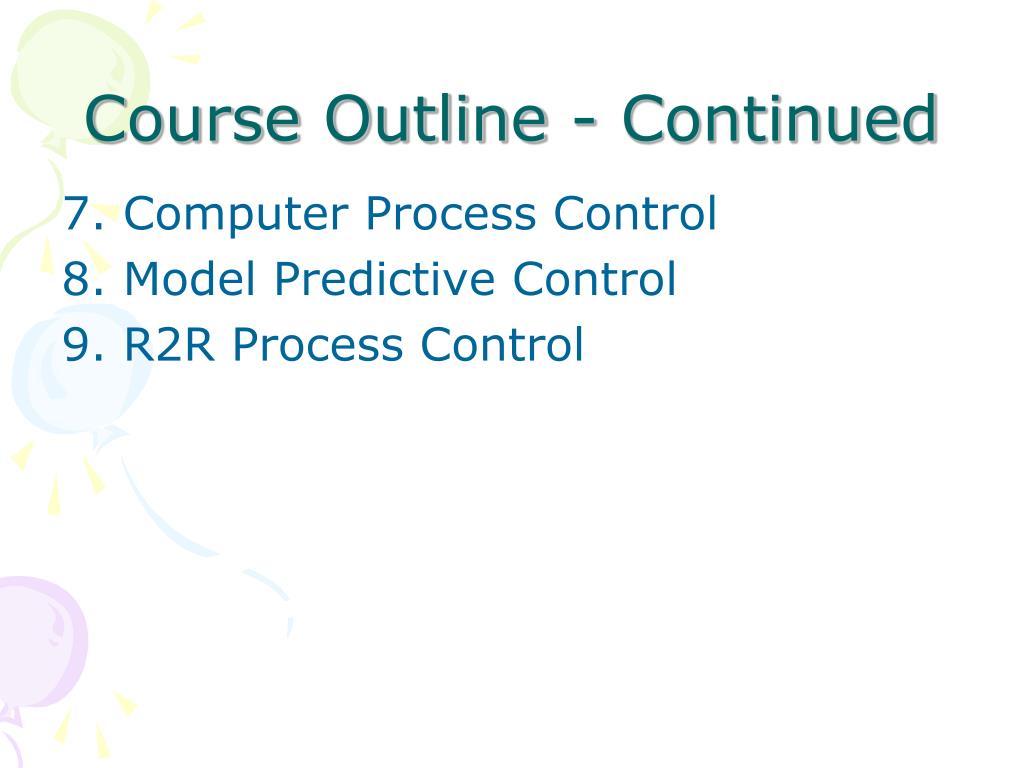 Course Outline - Continued

7. Computer Process Control
8. Model Predictive Control
9. R2R Process Control